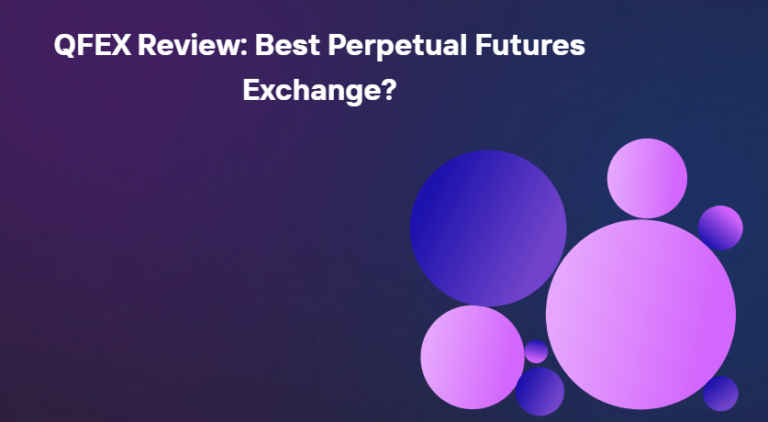 QFEX Review: Best Perpetual Futures Exchange?